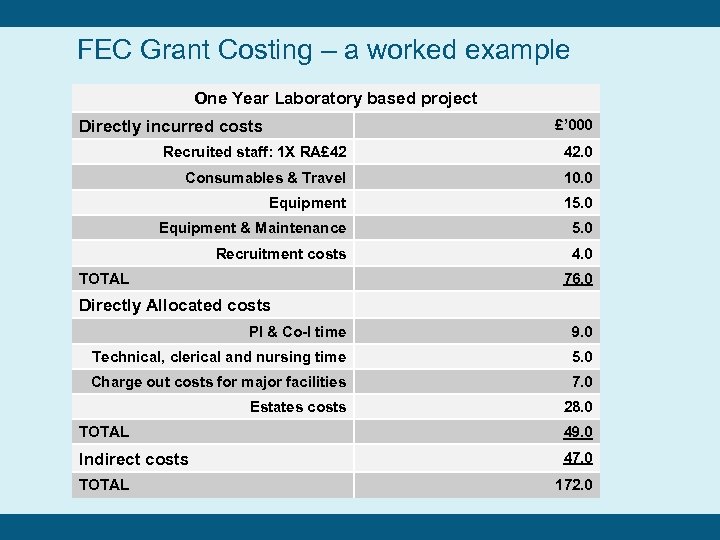 FEC Grant Costing – a worked example

| One Year Laboratory based project | |
|---|---|
| Directly incurred costs | £'000 |
| Recruited staff: 1X RA£42 | 42.0 |
| Consumables & Travel | 10.0 |
| Equipment | 15.0 |
| Equipment & Maintenance | 5.0 |
| Recruitment costs | 4.0 |
| TOTAL | 76.0 |
| Directly Allocated costs | |
| PI & Co-I time | 9.0 |
| Technical, clerical and nursing time | 5.0 |
| Charge out costs for major facilities | 7.0 |
| Estates costs | 28.0 |
| TOTAL | 49.0 |
| Indirect costs | 47.0 |
| TOTAL | 172.0 |